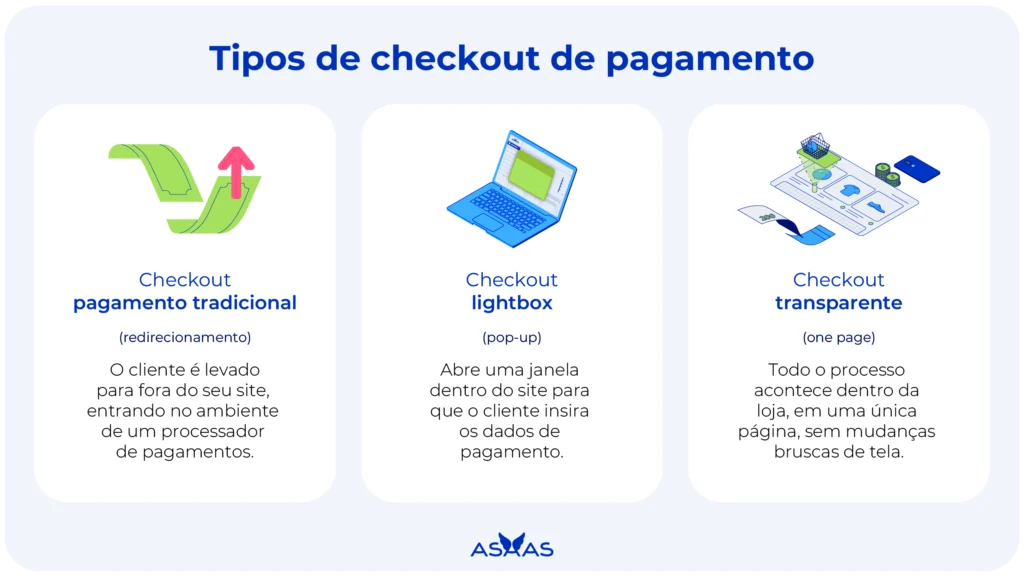 Tipos de checkout de pagamento

Checkout
pagamento tradicional

(redirecionamento)

O cliente é levado para fora do seu site, entrando no ambiente de um processador de pagamentos.

Checkout
lightbox

(pop-up)

Abre uma janela dentro do site para que o cliente insira os dados de pagamento.

Checkout
transparente

(one page)

Todo o processo acontece dentro da loja, em uma única página, sem mudanças bruscas de tela.

ASAAS